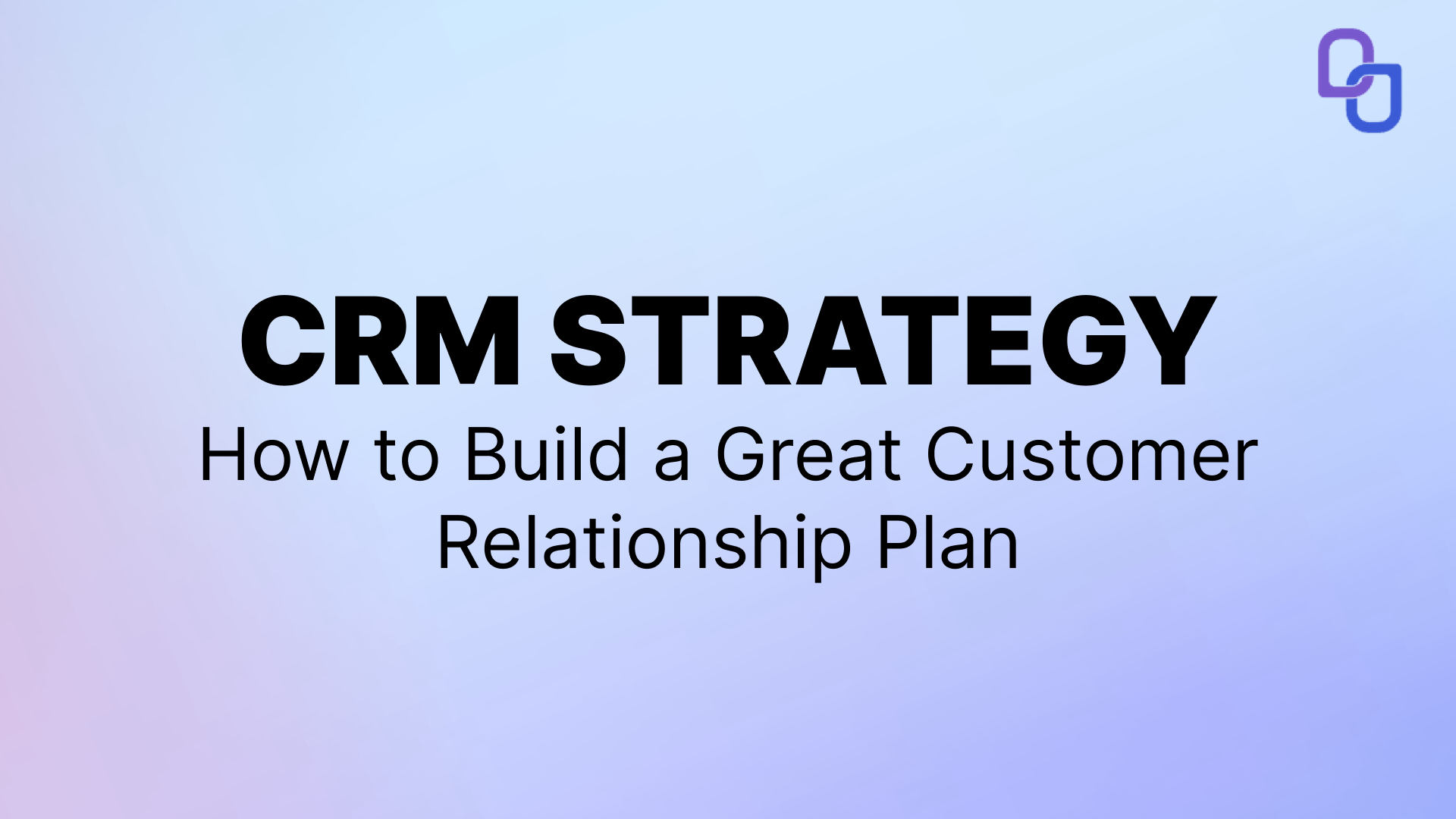 CRM STRATEGY

How to Build a Great Customer Relationship Plan